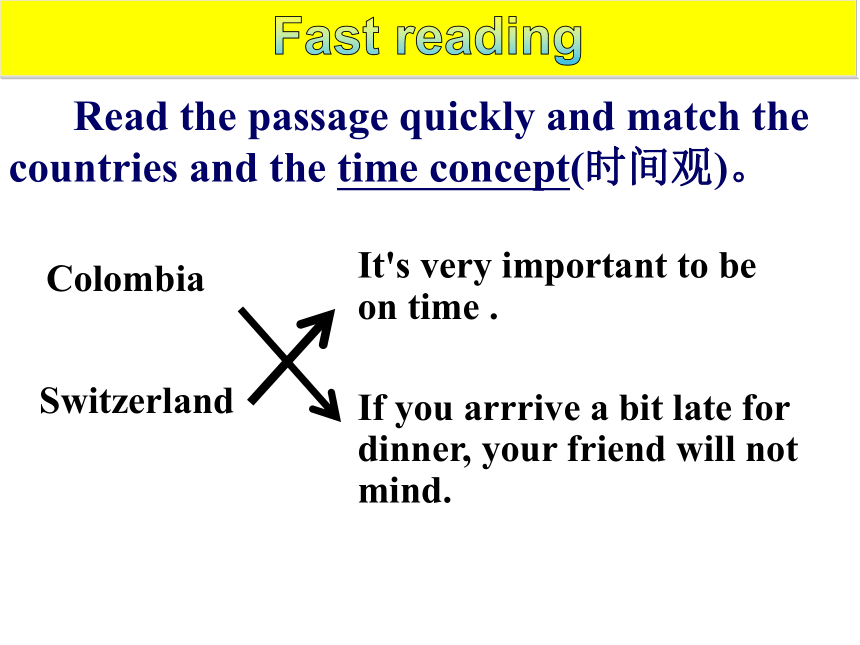 Fast reading

Read the passage quickly and match the countries and the time concept(时间观)。

Colombia

Switzerland

It's very important to be on time .

If you arrrive a bit late for dinner, your friend will not mind.